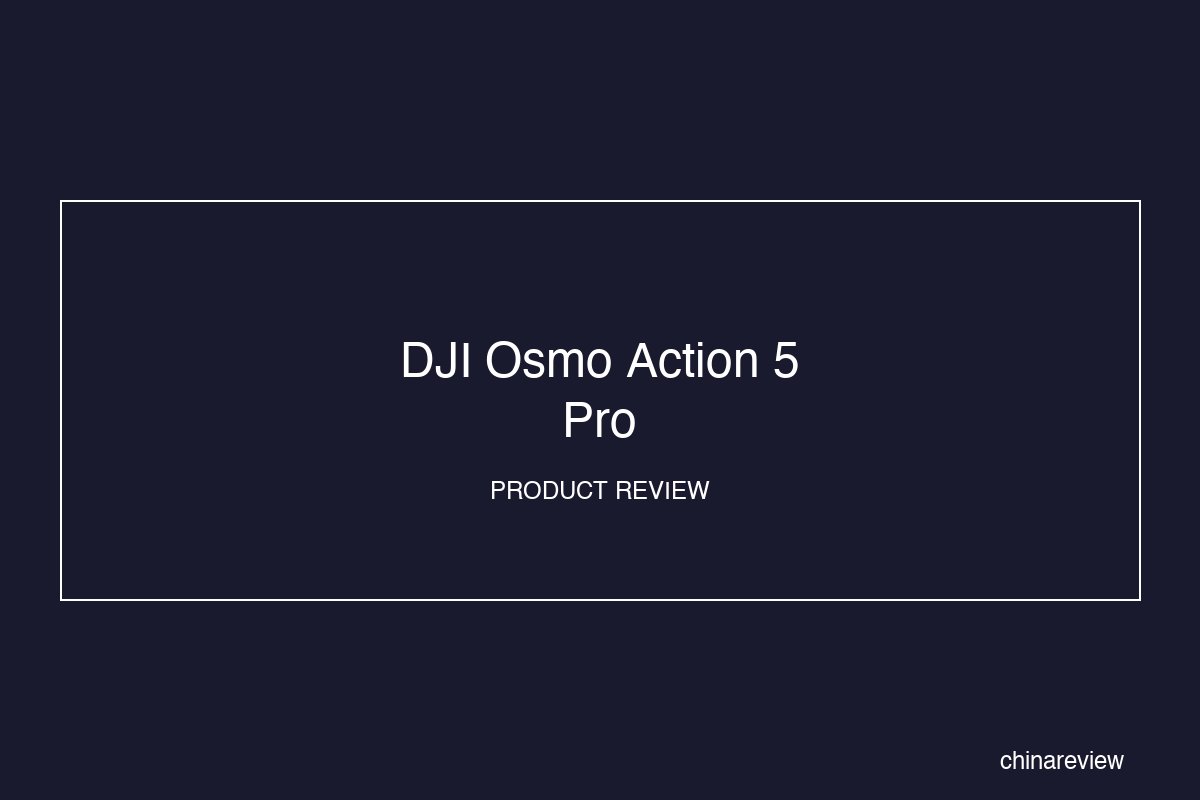 DJI Osmo Action 5 Pro

PRODUCT REVIEW

chinareview